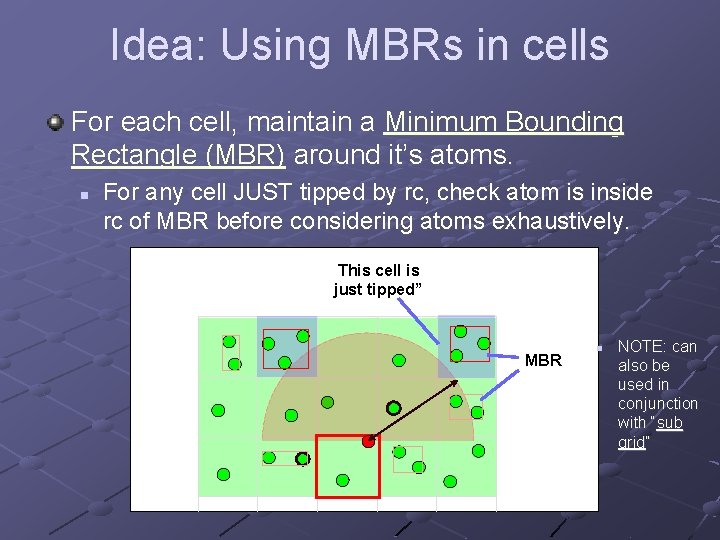 Idea: Using MBRs in cells

For each cell, maintain a Minimum Bounding Rectangle (MBR) around it's atoms.

For any cell JUST tipped by rc, check atom is inside rc of MBR before considering atoms exhaustively.

This cell is just tipped"

MBR

NOTE: can also be used in conjunction with "sub grid"